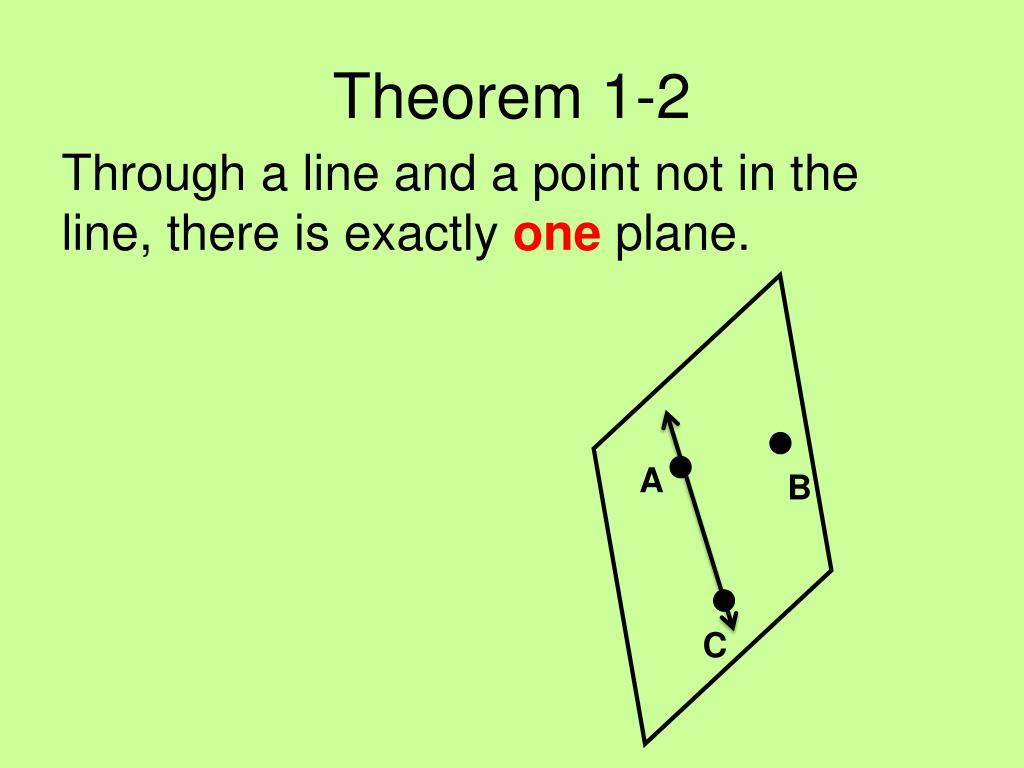 Theorem 1-2

Through a line and a point not in the line, there is exactly one plane.

A

B

C